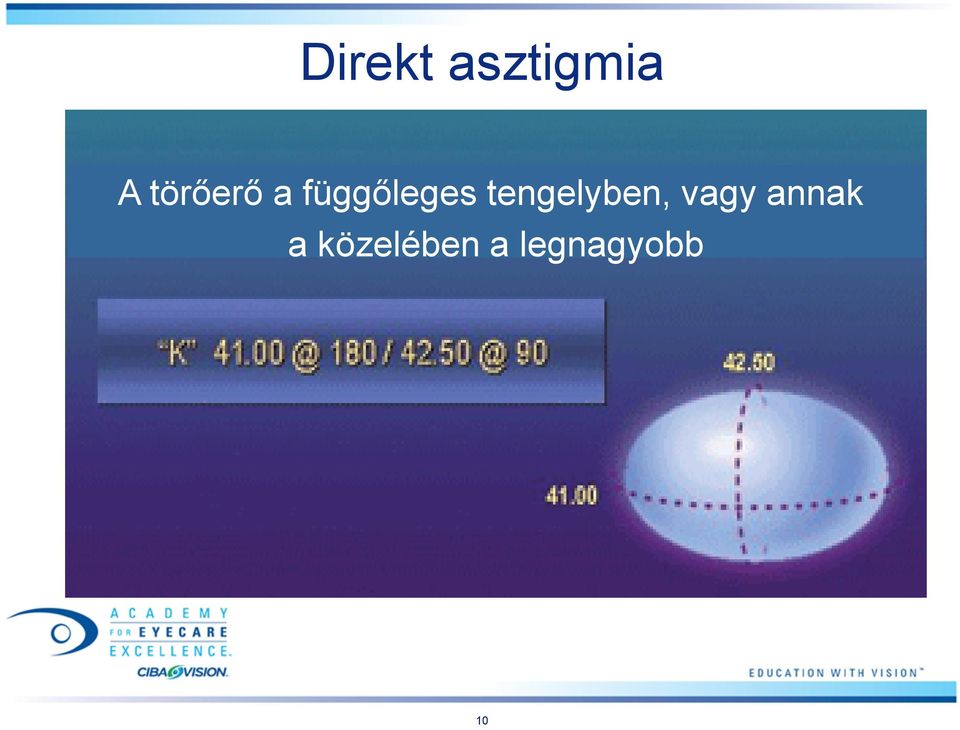 Direkt asztigmia

A törőerő a függőleges tengelyben, vagy annak a közelében a legnagyobb

"K" 41.00 @ 180 / 42.50 @ 90

42.50

41.00

ACADEMY FOR EYECARE EXCELLENCE.

CIBA VISION.

EDUCATION WITH VISION™

10